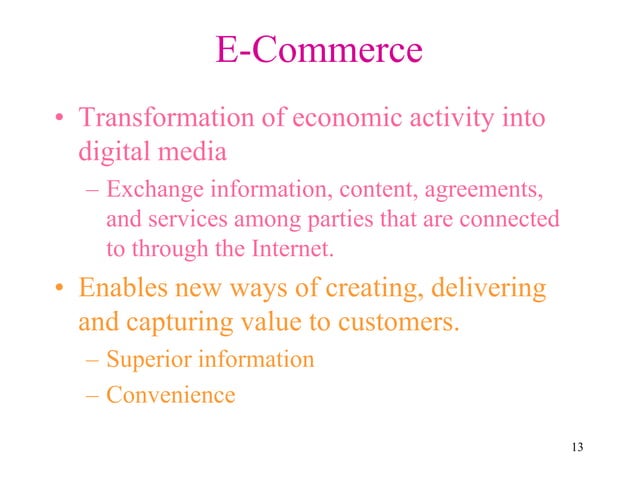 E-Commerce

• Transformation of economic activity into digital media
  – Exchange information, content, agreements, and services among parties that are connected to through the Internet.

• Enables new ways of creating, delivering and capturing value to customers.
  – Superior information
  – Convenience

13